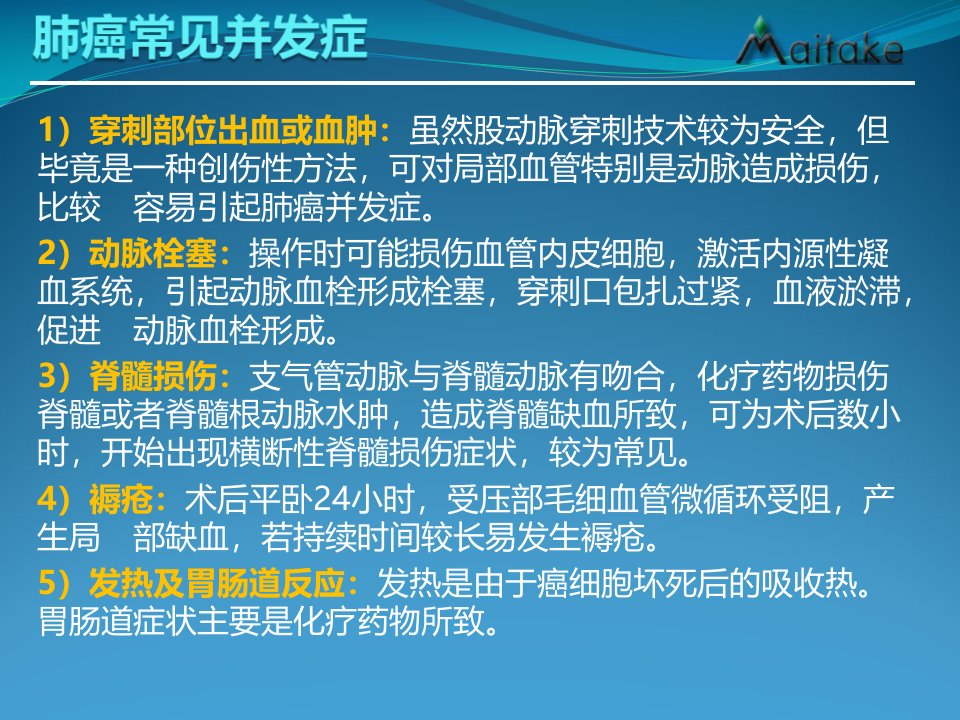 肺癌常见并发症

Maitake

1）穿刺部位出血或血肿：虽然股动脉穿刺技术较为安全，但毕竟是一种创伤性方法，可对局部血管特别是动脉造成损伤，比较　容易引起肺癌并发症。

2）动脉栓塞：操作时可能损伤血管内皮细胞，激活内源性凝血系统，引起动脉血栓形成栓塞，穿刺口包扎过紧，血液淤滞，促进　动脉血栓形成。

3）脊髓损伤：支气管动脉与脊髓动脉有吻合，化疗药物损伤脊髓或者脊髓根动脉水肿，造成脊髓缺血所致，可为术后数小时，开始出现横断性脊髓损伤症状，较为常见。

4）褥疮：术后平卧24小时，受压部毛细血管微循环受阻，产生局　部缺血，若持续时间较长易发生褥疮。

5）发热及胃肠道反应：发热是由于癌细胞坏死后的吸收热。胃肠道症状主要是化疗药物所致。